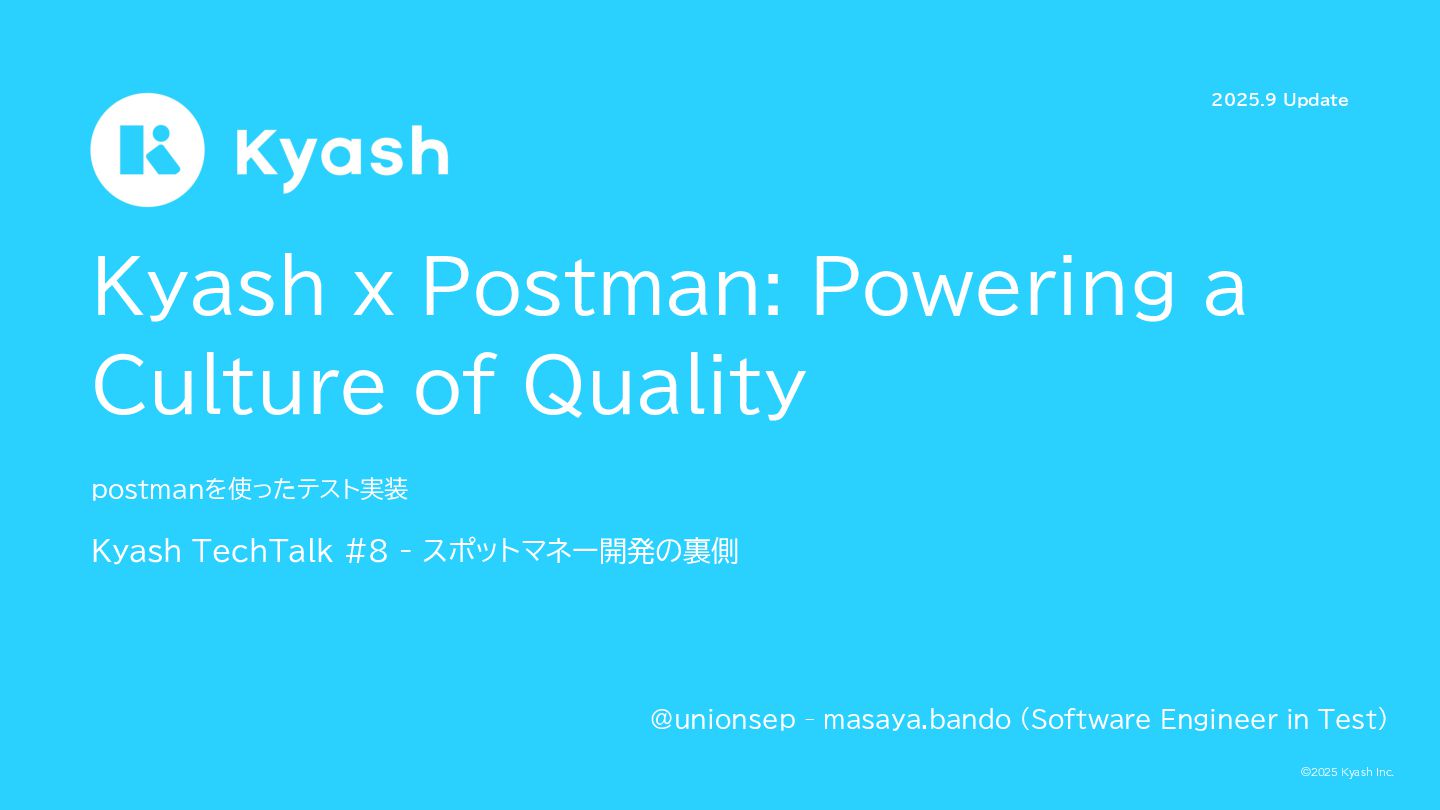 2025.9 Update

Kyash

Kyash x Postman: Powering a Culture of Quality

postmanを使ったテスト実装

Kyash TechTalk #8 - スポットマネー開発の裏側

@unionsep - masaya.bando (Software Engineer in Test)

©2025 Kyash Inc.